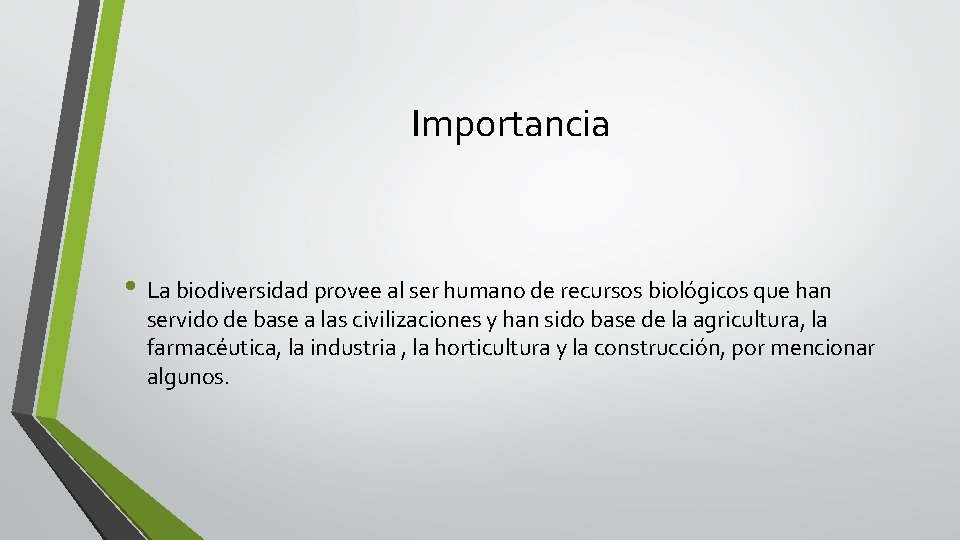 Importancia

• La biodiversidad provee al ser humano de recursos biológicos que han servido de base a las civilizaciones y han sido base de la agricultura, la farmacéutica, la industria , la horticultura y la construcción, por mencionar algunos.